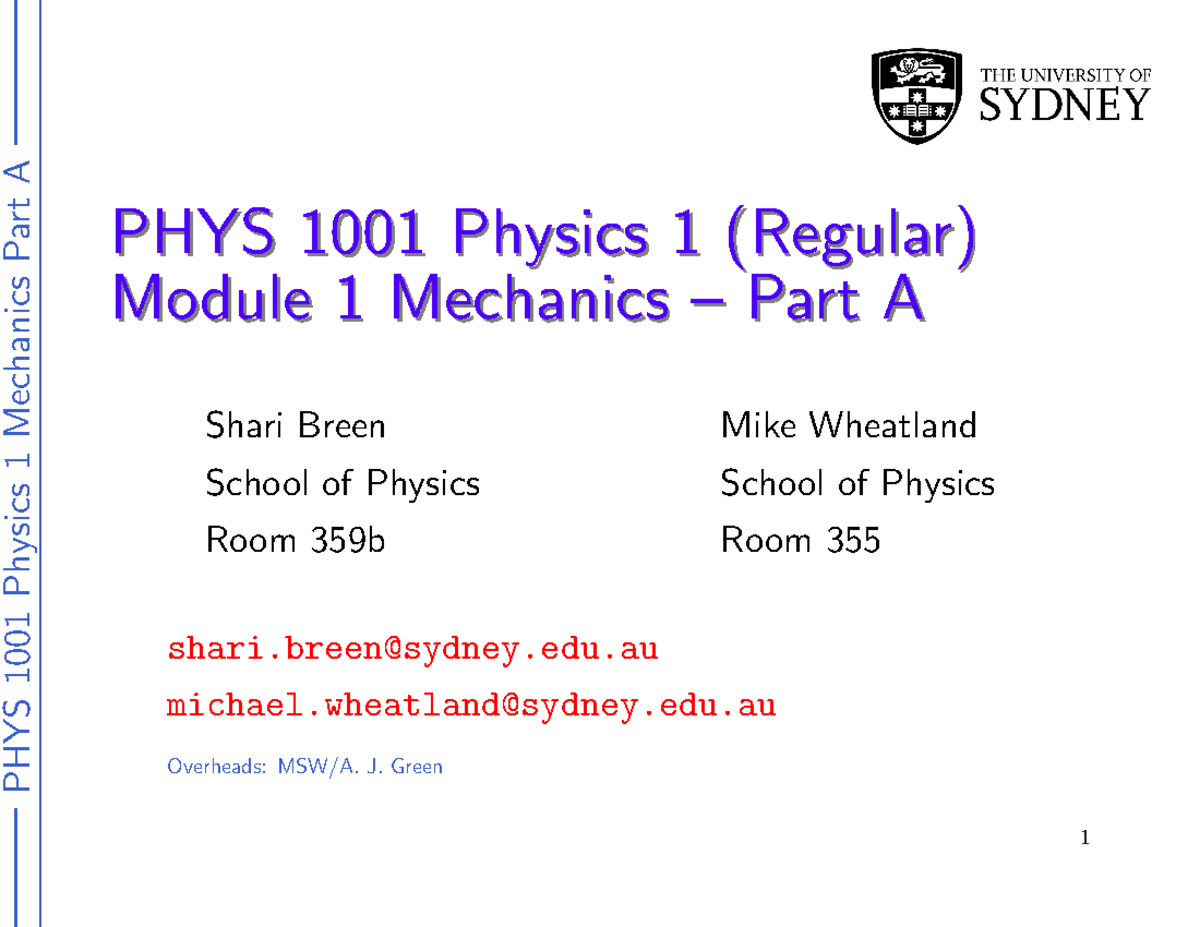 PHYS 1001 Physics 1 Mechanics Part A

THE UNIVERSITY OF SYDNEY

PHYS 1001 Physics 1 (Regular)
Module 1 Mechanics – Part A

Shari Breen
School of Physics
Room 359b

Mike Wheatland
School of Physics
Room 355

shari.breen@sydney.edu.au

michael.wheatland@sydney.edu.au

Overheads: MSW/A. J. Green

1